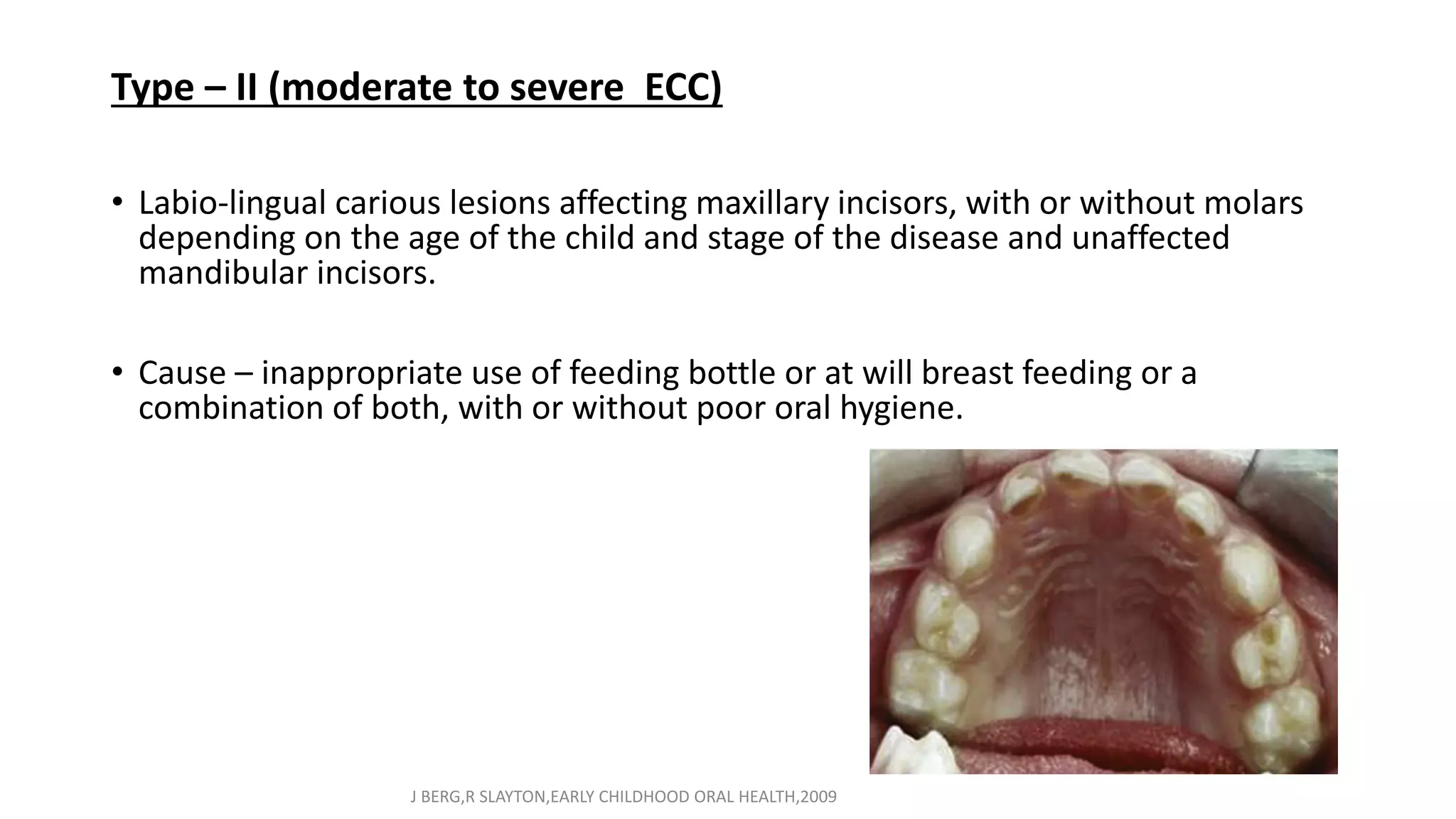 Type – II (moderate to severe  ECC)

• Labio-lingual carious lesions affecting maxillary incisors, with or without molars depending on the age of the child and stage of the disease and unaffected mandibular incisors.

• Cause – inappropriate use of feeding bottle or at will breast feeding or a combination of both, with or without poor oral hygiene.

J BERG,R SLAYTON,EARLY CHILDHOOD ORAL HEALTH,2009